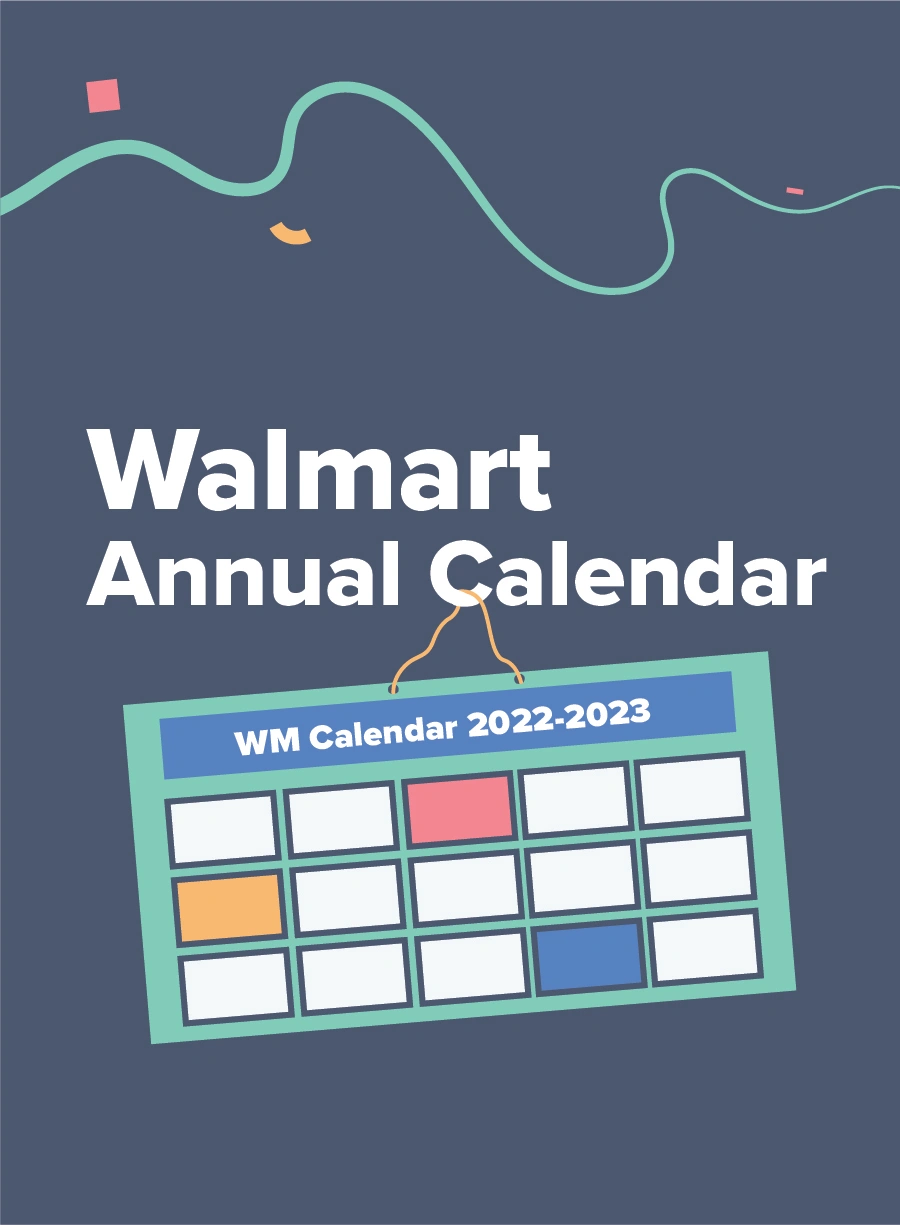 Walmart
Annual Calendar

WM Calendar 2022-2023